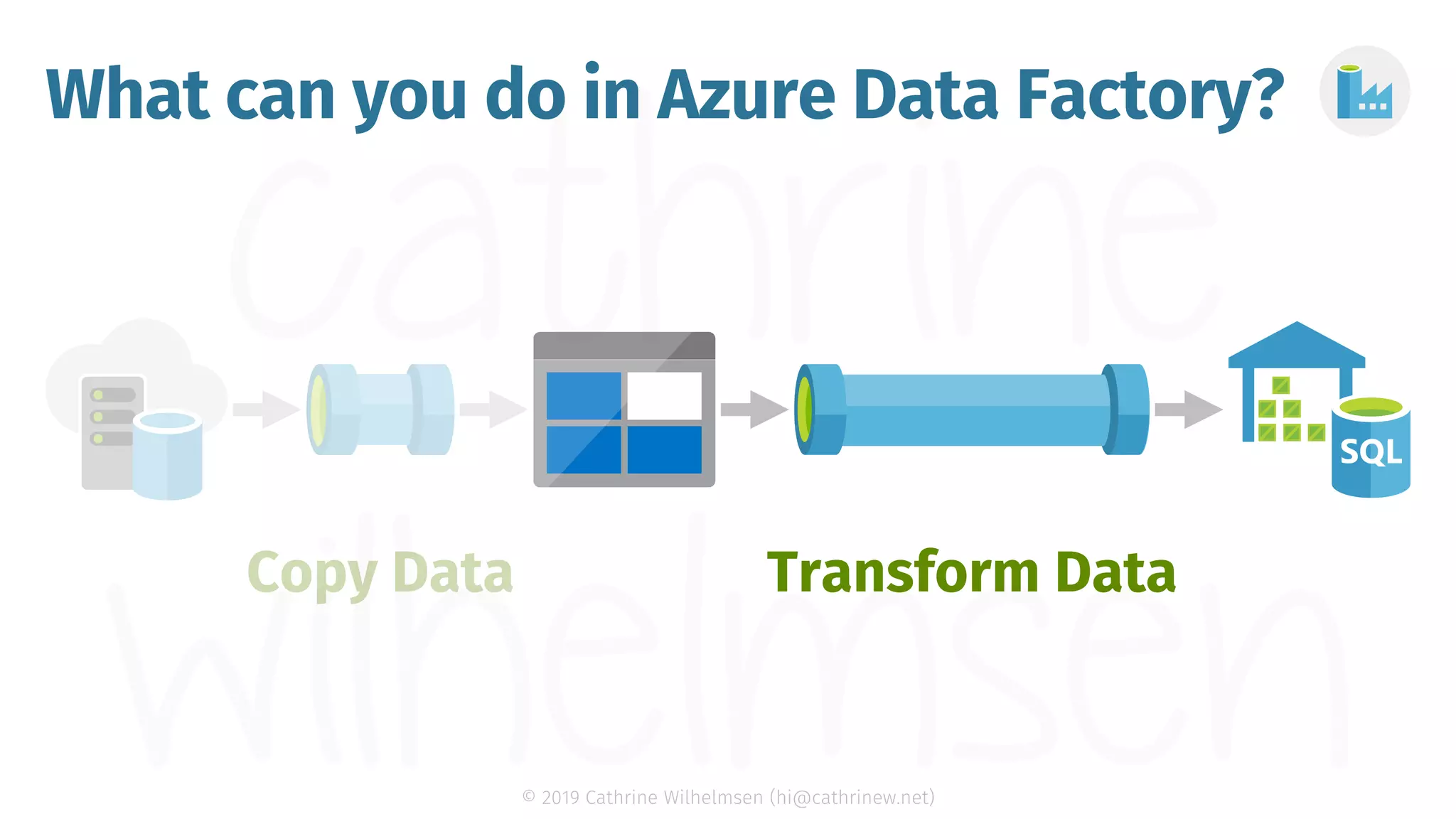 What can you do in Azure Data Factory?

cathrine wilhelmsen

SQL

Copy Data

Transform Data

© 2019 Cathrine Wilhelmsen (hi@cathrinew.net)